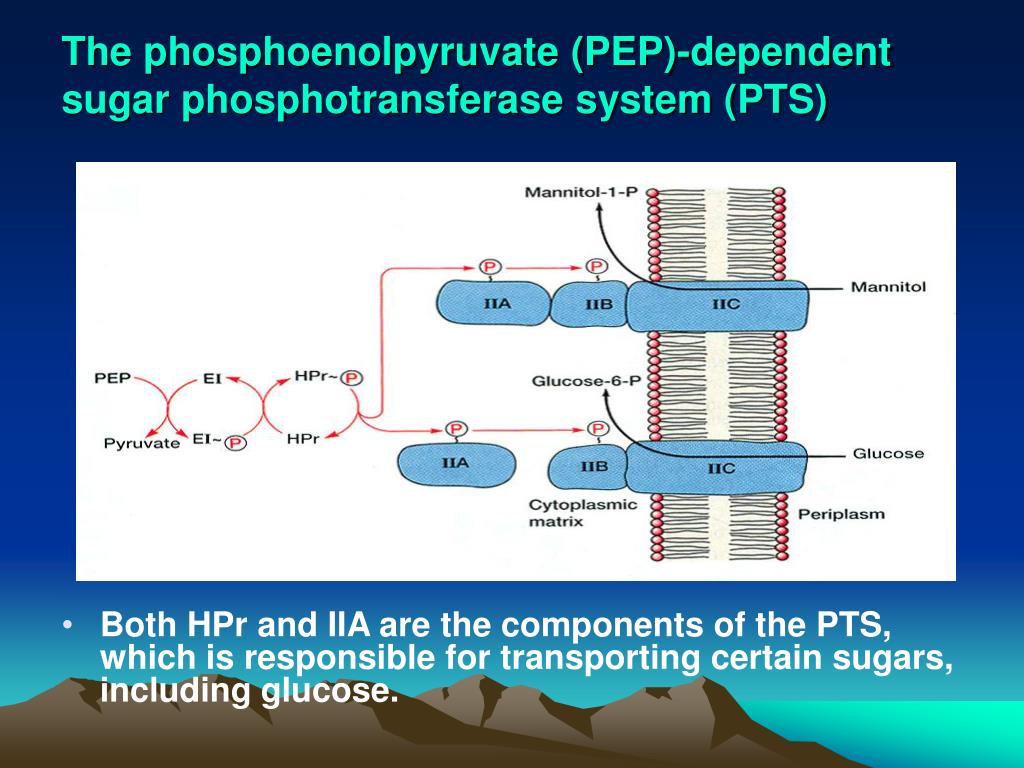 The phosphoenolpyruvate (PEP)-dependent sugar phosphotransferase system (PTS)

Mannitol-1-P

P

P

IIA

IIB

IIC

Mannitol

PEP

EI

HPr~P

Pyruvate

EI~P

HPr

Glucose-6-P

P

P

IIA

IIB

IIC

Glucose

Cytoplasmic matrix

Periplasm

• Both HPr and IIA are the components of the PTS, which is responsible for transporting certain sugars, including glucose.